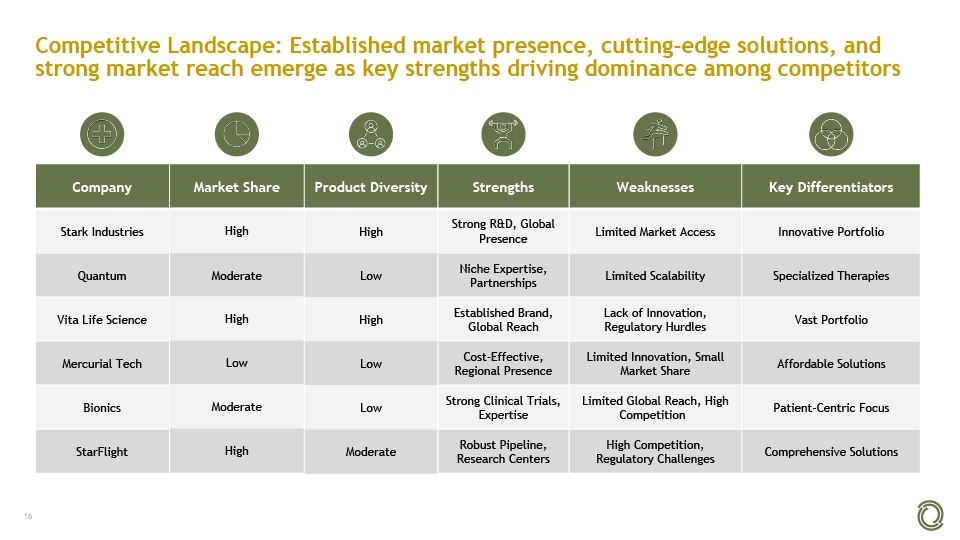 Competitive Landscape: Established market presence, cutting-edge solutions, and strong market reach emerge as key strengths driving dominance among competitors

| Company | Market Share | Product Diversity | Strengths | Weaknesses | Key Differentiators |
|---|---|---|---|---|---|
| Stark Industries | High | High | Strong R&D, Global Presence | Limited Market Access | Innovative Portfolio |
| Quantum | Moderate | Low | Niche Expertise, Partnerships | Limited Scalability | Specialized Therapies |
| Vita Life Science | High | High | Established Brand, Global Reach | Lack of Innovation, Regulatory Hurdles | Vast Portfolio |
| Mercurial Tech | Low | Low | Cost-Effective, Regional Presence | Limited Innovation, Small Market Share | Affordable Solutions |
| Bionics | Moderate | Low | Strong Clinical Trials, Expertise | Limited Global Reach, High Competition | Patient-Centric Focus |
| StarFlight | High | Moderate | Robust Pipeline, Research Centers | High Competition, Regulatory Challenges | Comprehensive Solutions |

16